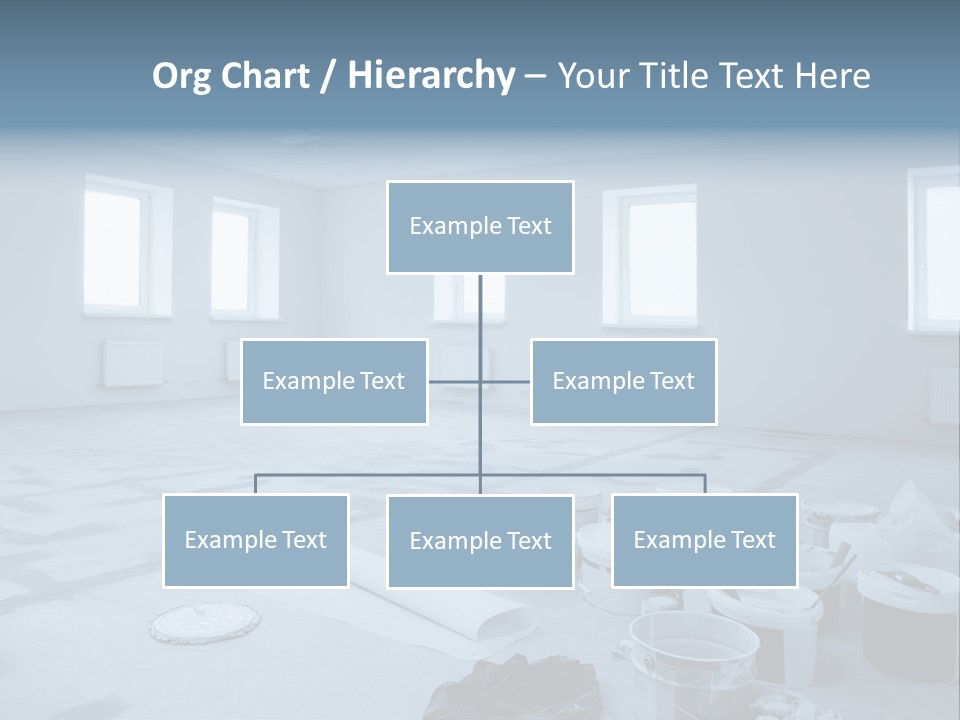 Org Chart / Hierarchy – Your Title Text Here

Example Text

Example Text

Example Text

Example Text

Example Text

Example Text